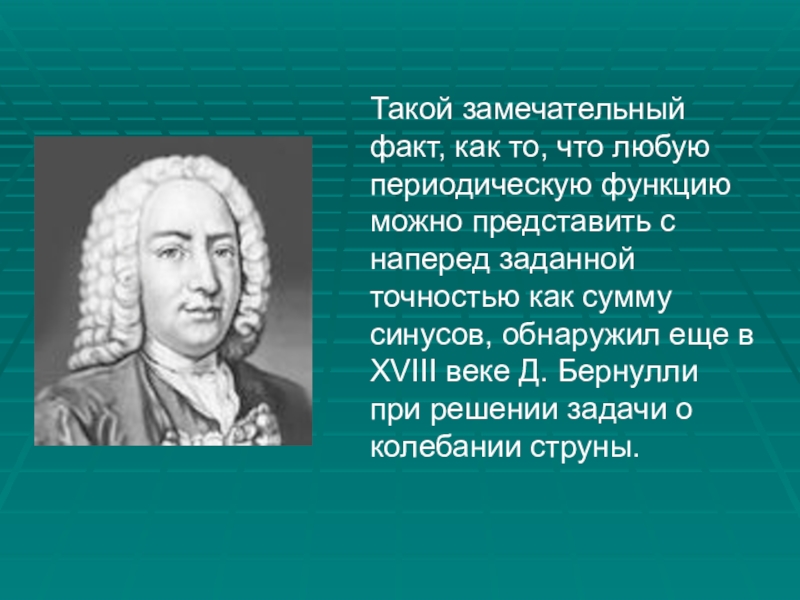 Такой замечательный факт, как то, что любую периодическую функцию можно представить с наперед заданной точностью как сумму синусов, обнаружил еще в XVIII веке Д. Бернулли при решении задачи о колебании струны.